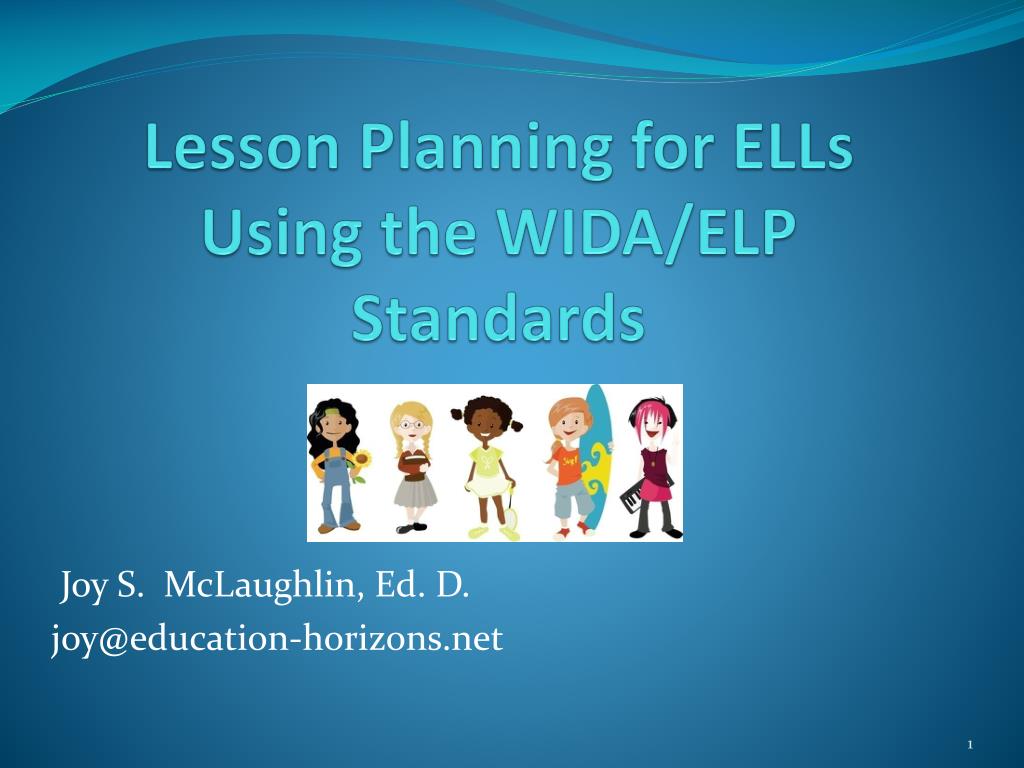 Lesson Planning for ELLs Using the WIDA/ELP Standards

Joy S. McLaughlin, Ed. D.
joy@education-horizons.net

1